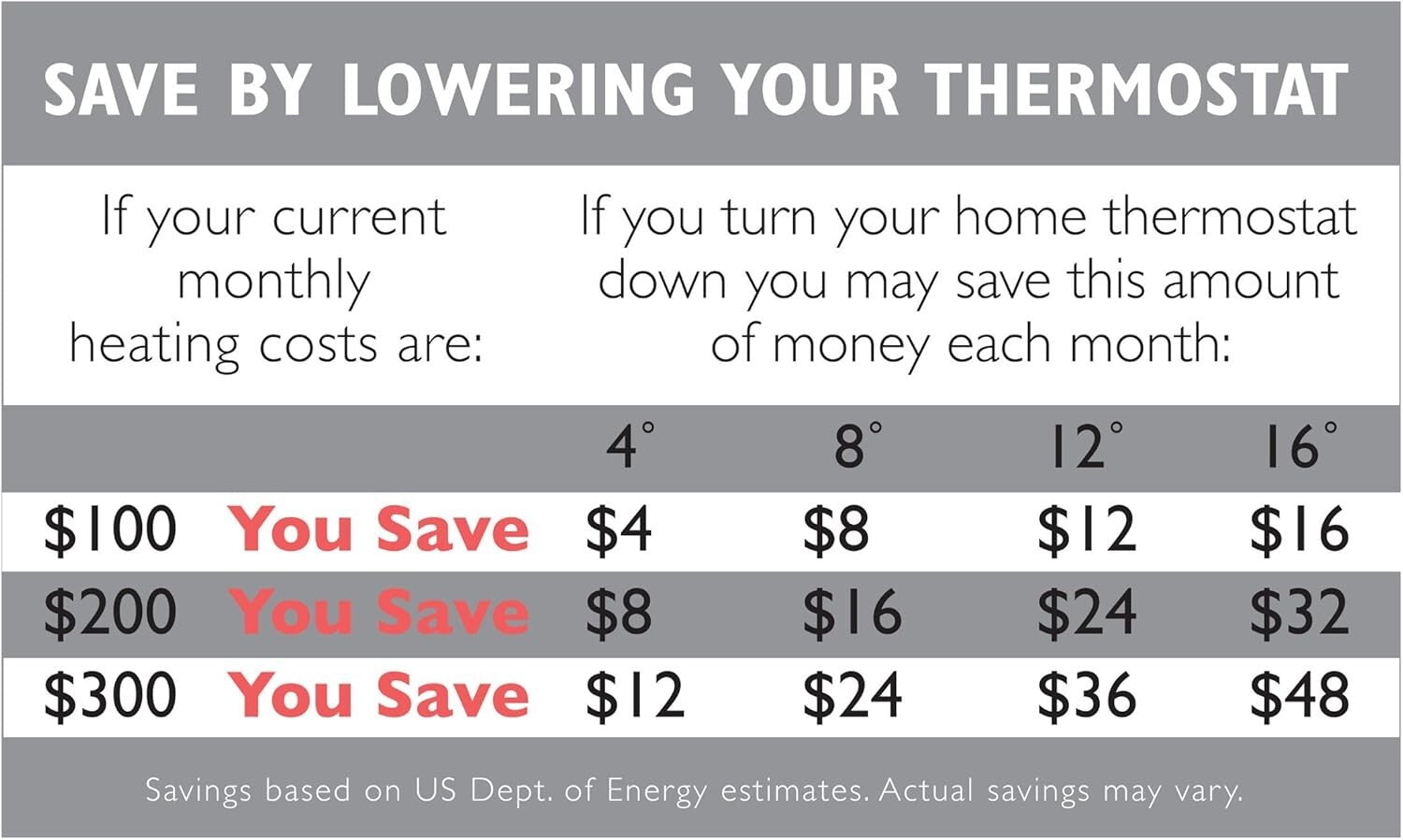 SAVE BY LOWERING YOUR THERMOSTAT

| If your current monthly heating costs are: | | If you turn your home thermostat down you may save this amount of money each month: | | | |
|---|---|---|---|---|---|
| | | 4° | 8° | 12° | 16° |
| \$100 | You Save | \$4 | \$8 | \$12 | \$16 |
| \$200 | You Save | \$8 | \$16 | \$24 | \$32 |
| \$300 | You Save | \$12 | \$24 | \$36 | \$48 |

Savings based on US Dept. of Energy estimates. Actual savings may vary.